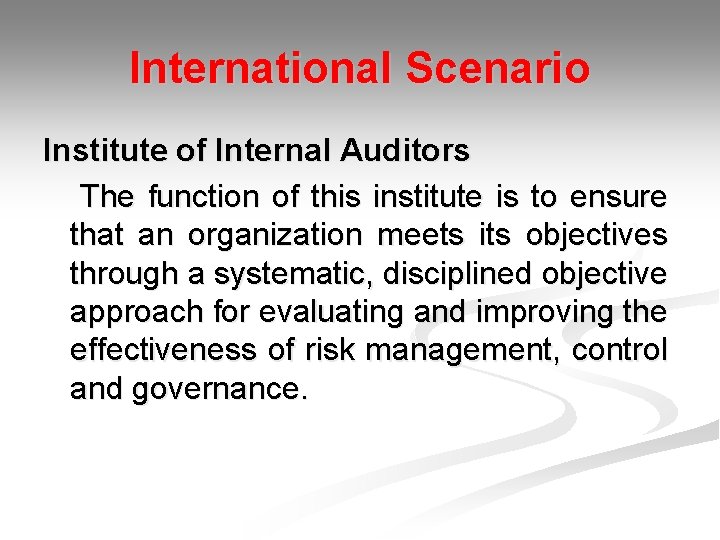 International Scenario

Institute of Internal Auditors

The function of this institute is to ensure that an organization meets its objectives through a systematic, disciplined objective approach for evaluating and improving the effectiveness of risk management, control and governance.